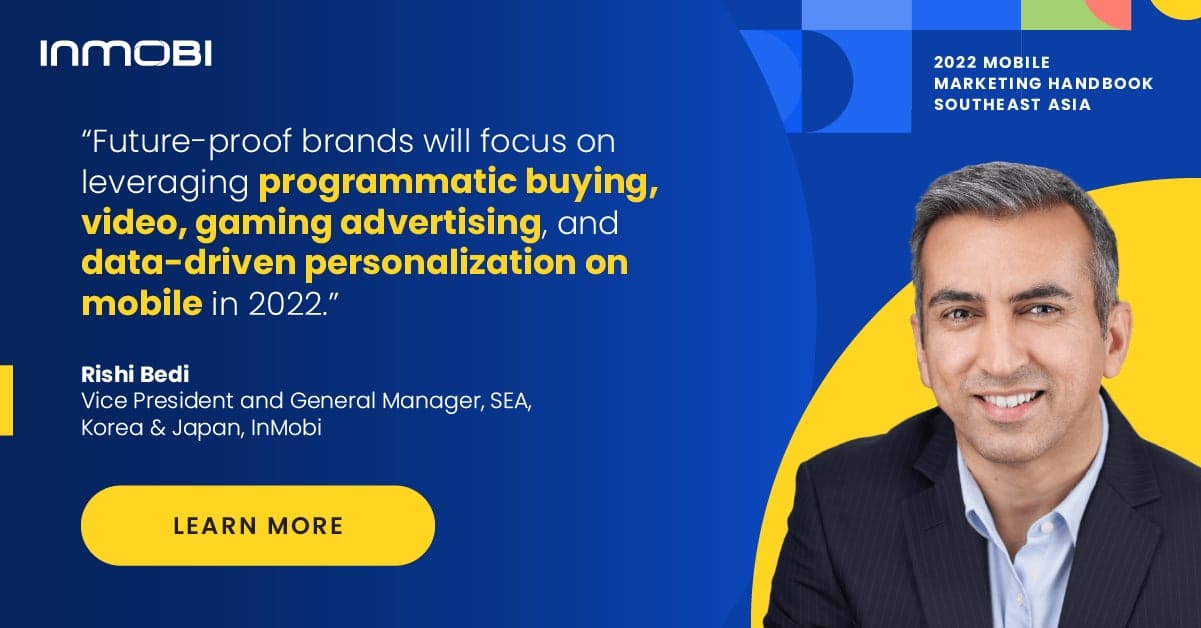 INMOBI

2022 MOBILE MARKETING HANDBOOK SOUTHEAST ASIA

“Future-proof brands will focus on leveraging programmatic buying, video, gaming advertising, and data-driven personalization on mobile in 2022.”

Rishi Bedi
Vice President and General Manager, SEA, Korea & Japan, InMobi

LEARN MORE